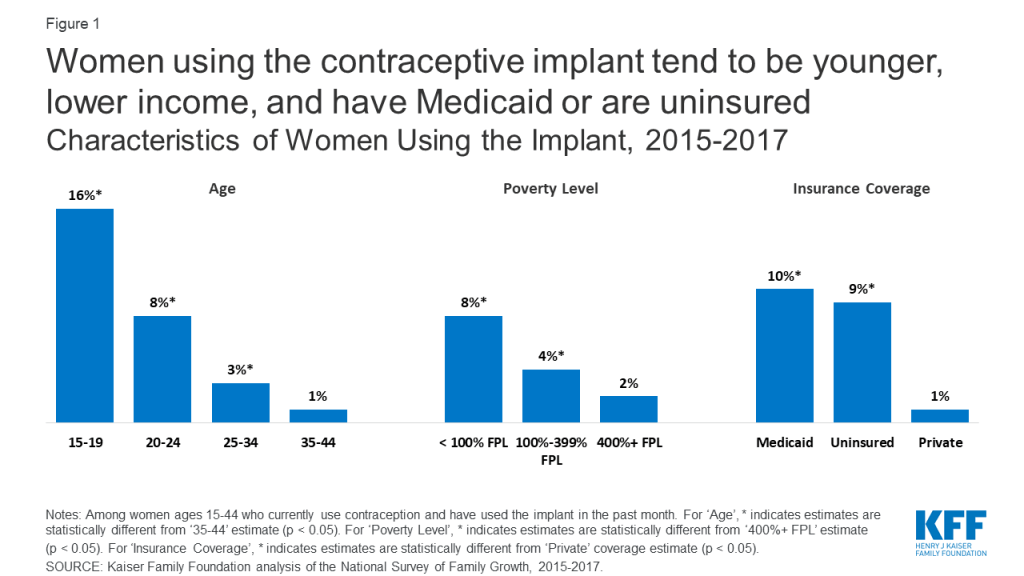 Figure 1

Women using the contraceptive implant tend to be younger, lower income, and have Medicaid or are uninsured

Characteristics of Women Using the Implant, 2015-2017

Age

16%*

8%*

3%*

1%

15-19

20-24

25-34

35-44

Poverty Level

8%*

4%*

2%

< 100% FPL

100%-399% FPL

400%+ FPL

Insurance Coverage

10%*

9%*

1%

Medicaid

Uninsured

Private

Notes: Among women ages 15-44 who currently use contraception and have used the implant in the past month. For 'Age', * indicates estimates are statistically different from '35-44' estimate (p < 0.05). For 'Poverty Level', * indicates estimates are statistically different from '400%+ FPL' estimate (p < 0.05). For 'Insurance Coverage', * indicates estimates are statistically different from 'Private' coverage estimate (p < 0.05).

SOURCE: Kaiser Family Foundation analysis of the National Survey of Family Growth, 2015-2017.

KFF
HENRY J KAISER FAMILY FOUNDATION